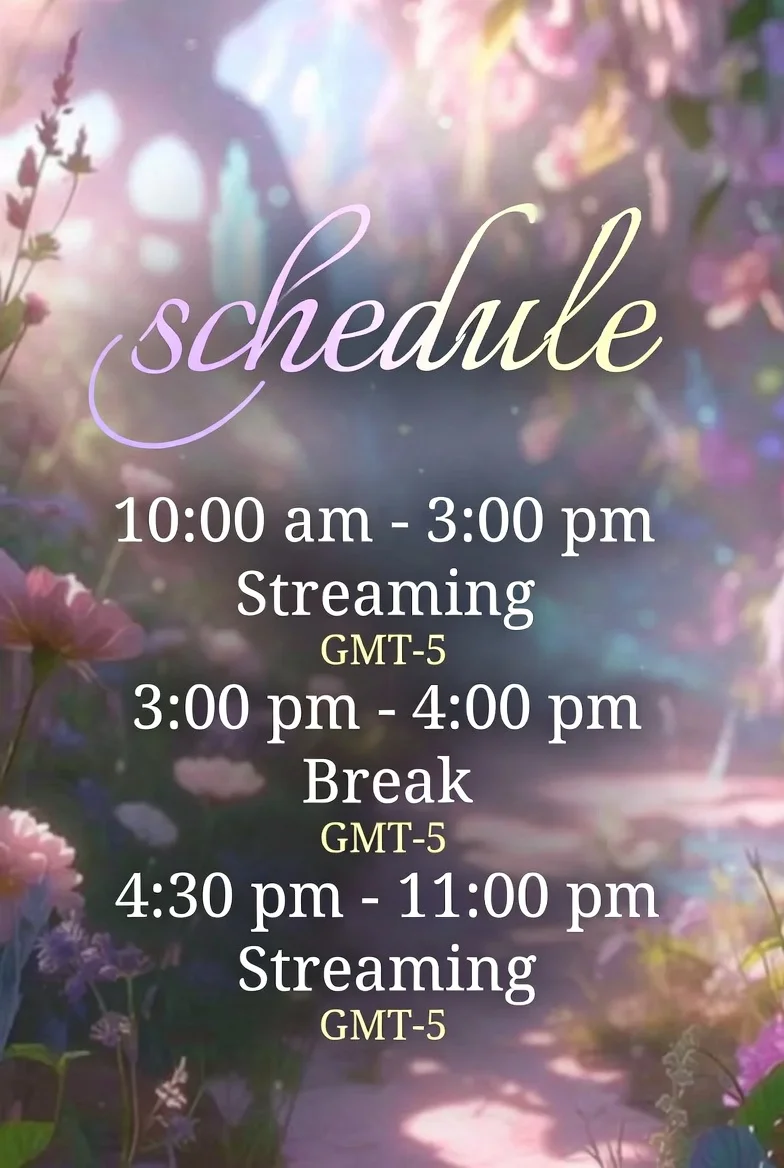 schedule

10:00 am - 3:00 pm
Streaming
GMT-5
3:00 pm - 4:00 pm
Break
GMT-5
4:30 pm - 11:00 pm
Streaming
GMT-5